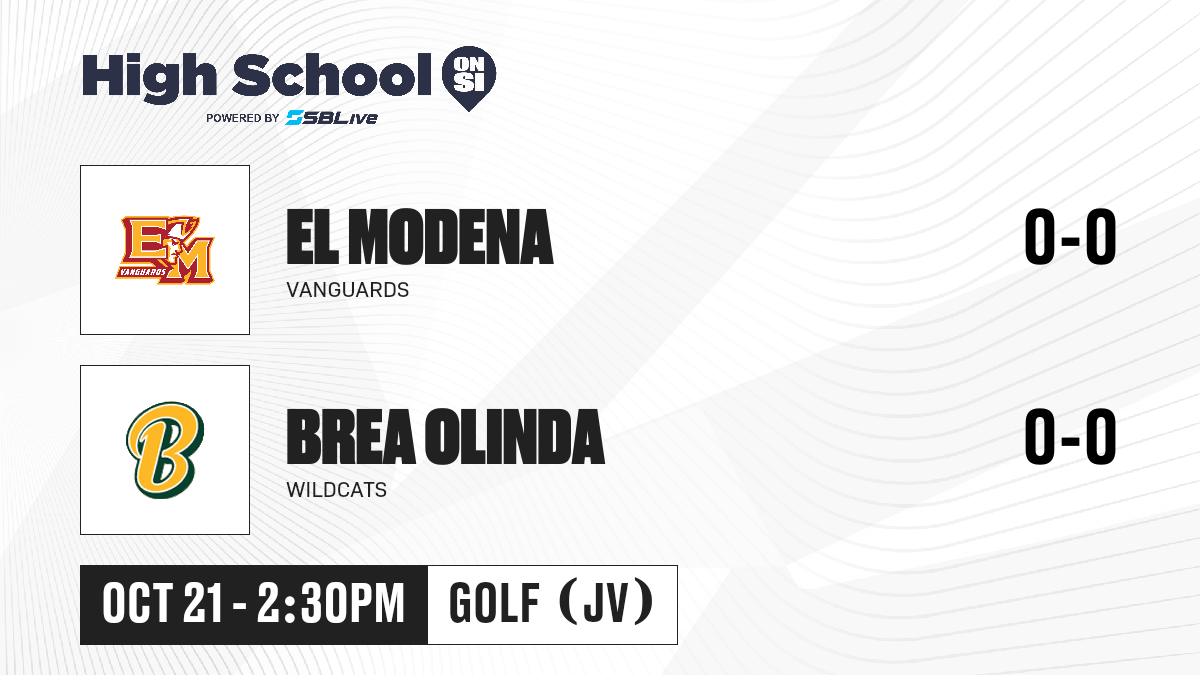 High School ON SI
POWERED BY SBLive

EM VANGUARDS

EL MODENA
VANGUARDS

0-0

B

BREA OLINDA
WILDCATS

0-0

OCT 21 - 2:30PM

GOLF (JV)